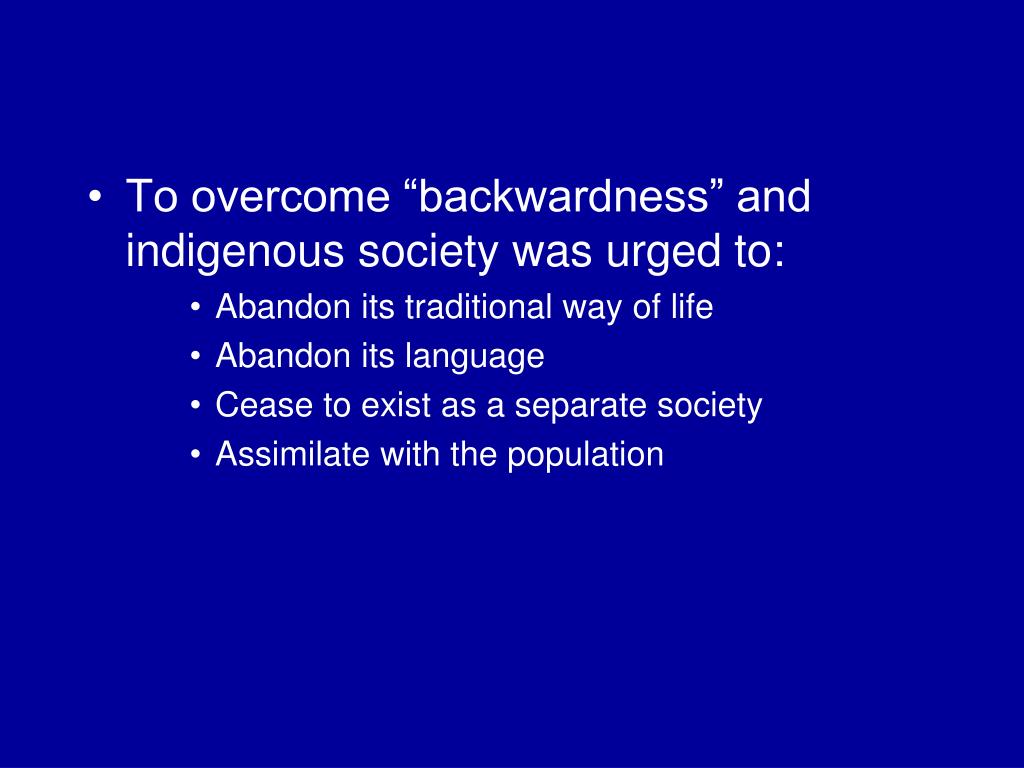 • To overcome “backwardness” and indigenous society was urged to:
• Abandon its traditional way of life
• Abandon its language
• Cease to exist as a separate society
• Assimilate with the population